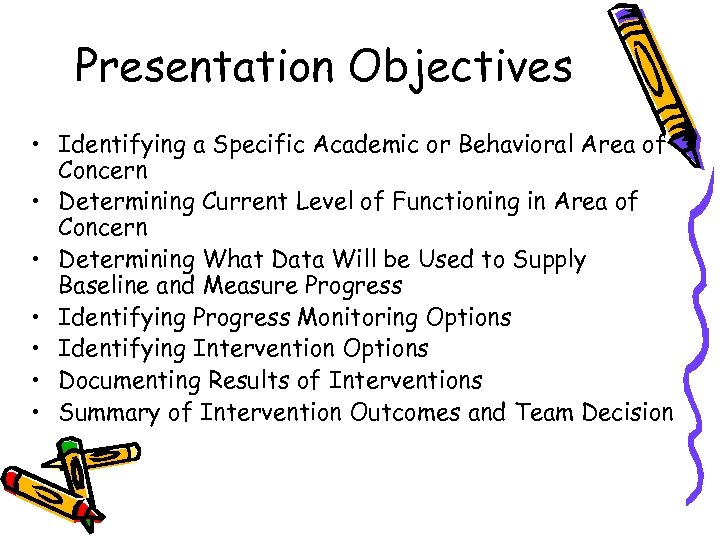 Presentation Objectives

• Identifying a Specific Academic or Behavioral Area of Concern
• Determining Current Level of Functioning in Area of Concern
• Determining What Data Will be Used to Supply Baseline and Measure Progress
• Identifying Progress Monitoring Options
• Identifying Intervention Options
• Documenting Results of Interventions
• Summary of Intervention Outcomes and Team Decision